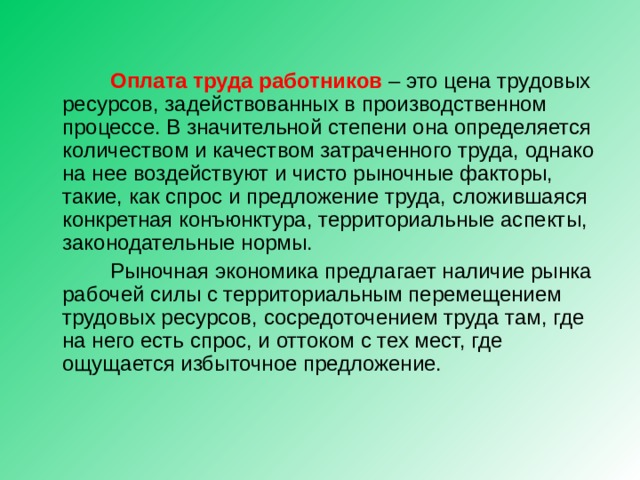 Оплата труда работников – это цена трудовых ресурсов, задействованных в производственном процессе. В значительной степени она определяется количеством и качеством затраченного труда, однако на нее воздействуют и чисто рыночные факторы, такие, как спрос и предложение труда, сложившаяся конкретная конъюнктура, территориальные аспекты, законодательные нормы.

Рыночная экономика предлагает наличие рынка рабочей силы с территориальным перемещением трудовых ресурсов, сосредоточением труда там, где на него есть спрос, и оттоком с тех мест, где ощущается избыточное предложение.